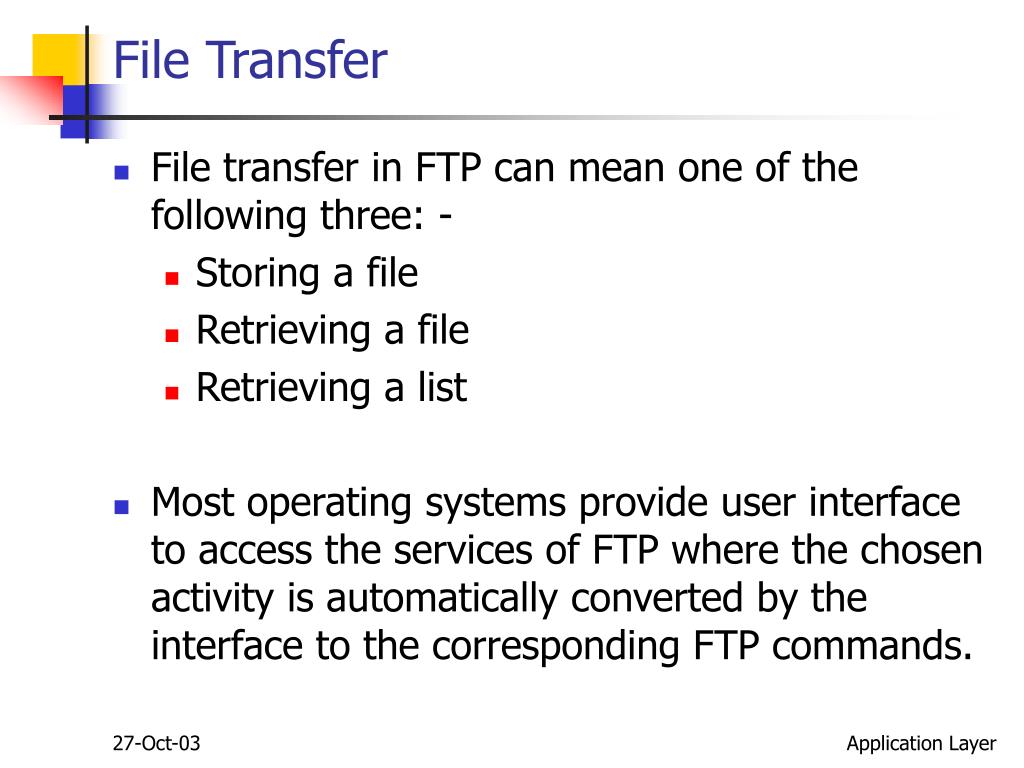 File Transfer

- File transfer in FTP can mean one of the following three: -
  - Storing a file
  - Retrieving a file
  - Retrieving a list

- Most operating systems provide user interface to access the services of FTP where the chosen activity is automatically converted by the interface to the corresponding FTP commands.

27-Oct-03

Application Layer